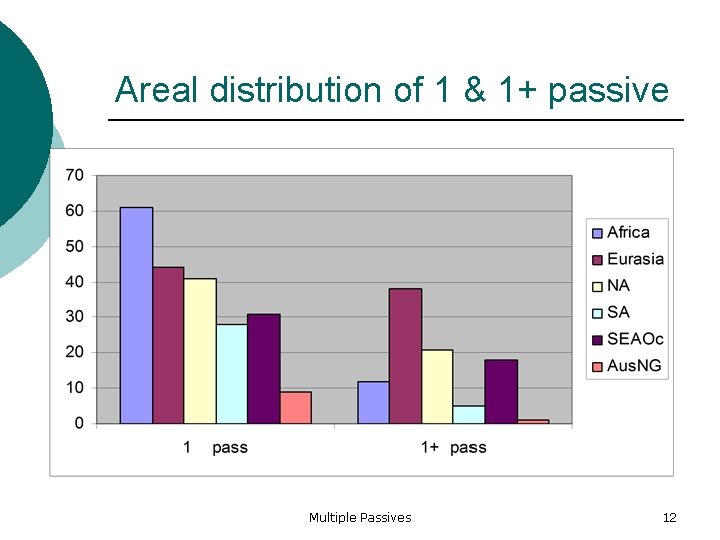 Areal distribution of 1 & 1+ passive

70
60
50
40
30
20
10
0

1 pass
1+ pass

Africa
Eurasia
NA
SA
SEAOc
AusNG

Multiple Passives

12